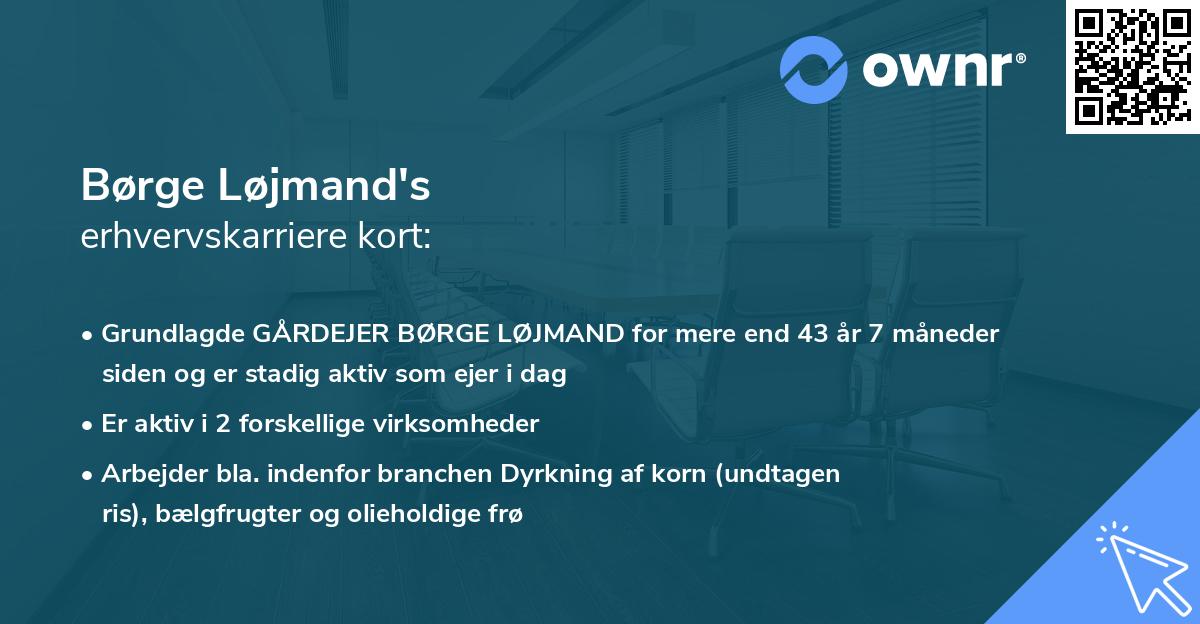 ownr®

Børge Løjmand's
erhvervskarriere kort:

• Grundlagde GÅRDEJER BØRGE LØJMAND for mere end 43 år 7 måneder siden og er stadig aktiv som ejer i dag

• Er aktiv i 2 forskellige virksomheder

• Arbejder bla. indenfor branchen Dyrkning af korn (undtagen ris), bælgfrugter og olieholdige frø